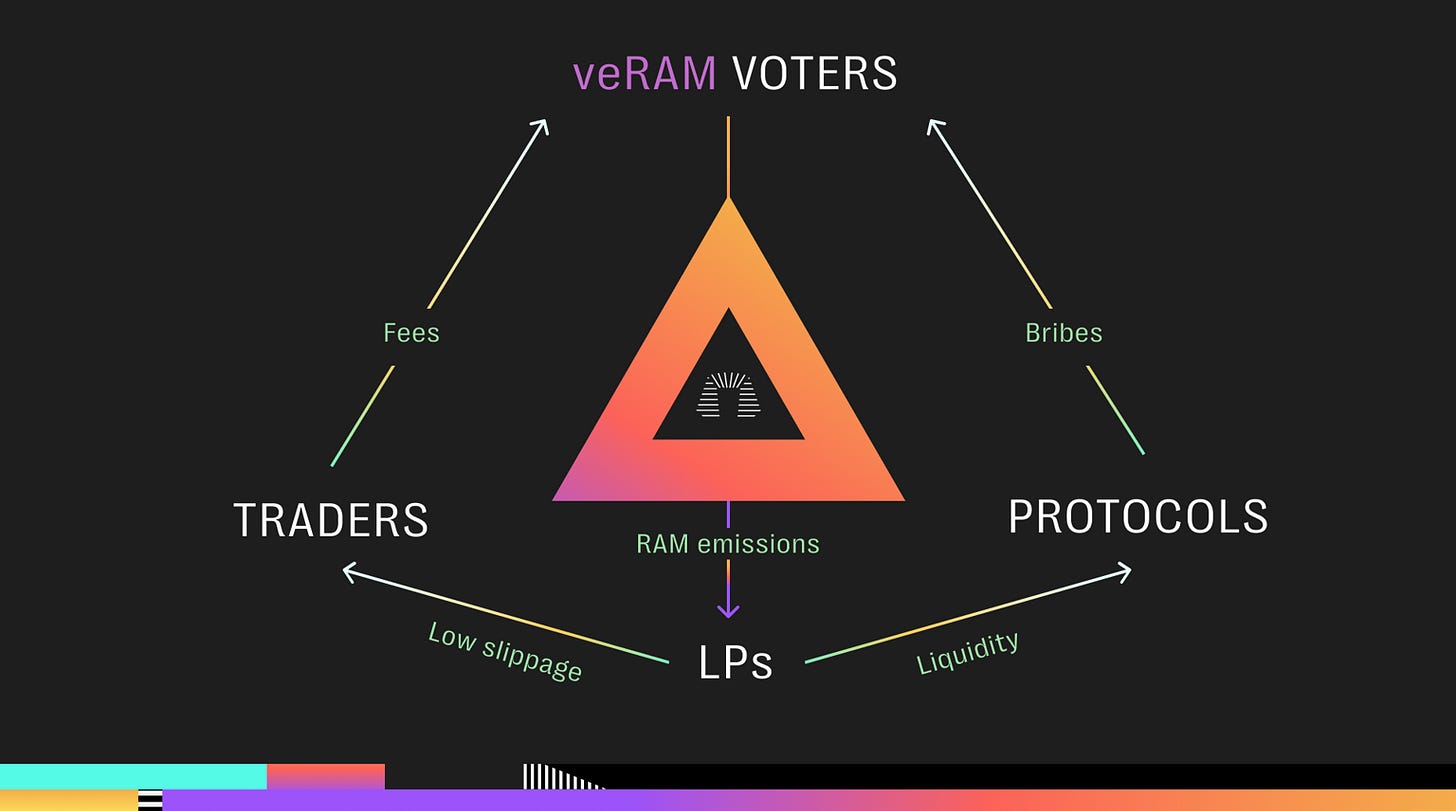 veRAM VOTERS

Fees

Bribes

TRADERS

PROTOCOLS

RAM emissions

Low slippage

LPs

Liquidity